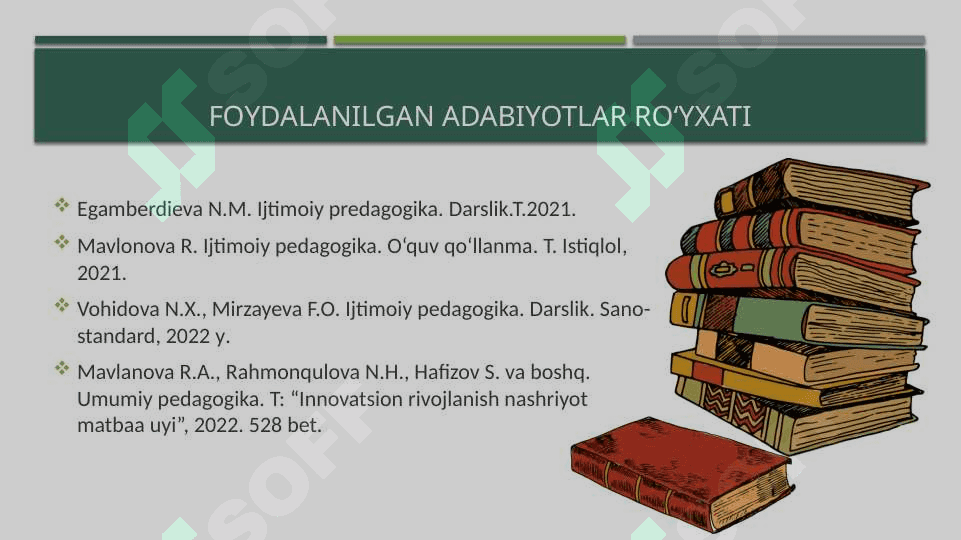 FOYDALANILGAN ADABIYOTLAR RO‘YXATI

❖ Egamberdieva N.M. Ijtimoiy predagogika. Darslik.T.2021.

❖ Mavlonova R. Ijtimoiy pedagogika. O‘quv qo‘llanma. T. Istiqlol, 2021.

❖ Vohidova N.X., Mirzayeva F.O. Ijtimoiy pedagogika. Darslik. Sano-standard, 2022 y.

❖ Mavlanova R.A., Rahmonqulova N.H., Hafizov S. va boshq. Umumiy pedagogika. T: “Innovatsion rivojlanish nashriyot matbaa uyi”, 2022. 528 bet.